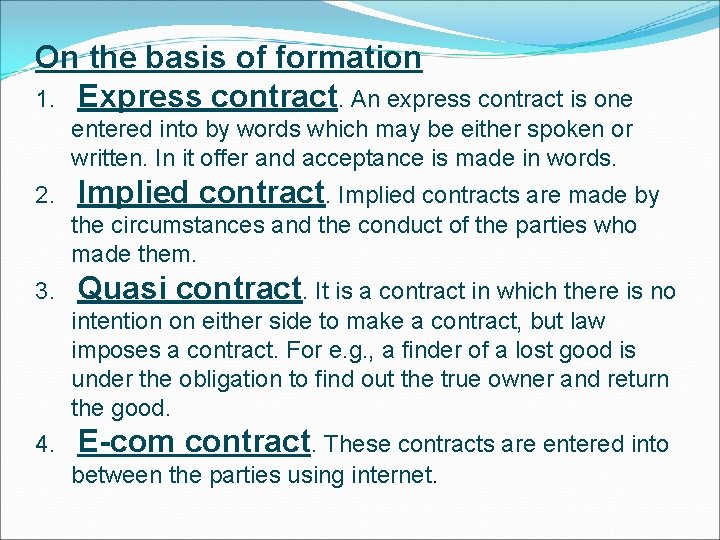 On the basis of formation

1. Express contract. An express contract is one entered into by words which may be either spoken or written. In it offer and acceptance is made in words.
2. Implied contract. Implied contracts are made by the circumstances and the conduct of the parties who made them.
3. Quasi contract. It is a contract in which there is no intention on either side to make a contract, but law imposes a contract. For e.g., a finder of a lost good is under the obligation to find out the true owner and return the good.
4. E-com contract. These contracts are entered into between the parties using internet.